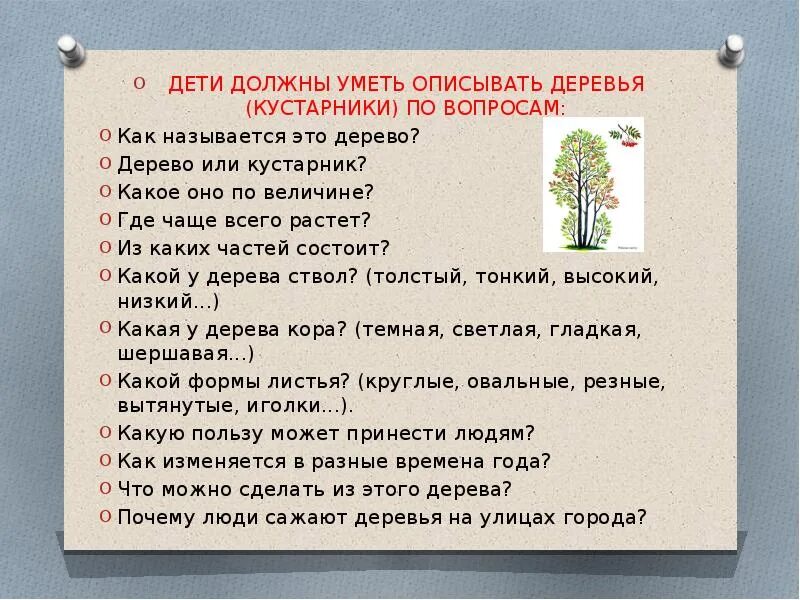 ДЕТИ ДОЛЖНЫ УМЕТЬ ОПИСЫВАТЬ ДЕРЕВЬЯ (КУСТАРНИКИ) ПО ВОПРОСАМ:

Как называется это дерево?

Дерево или кустарник?

Какое оно по величине?

Где чаще всего растет?

Из каких частей состоит?

Какой у дерева ствол? (толстый, тонкий, высокий, низкий…)

Какая у дерева кора? (темная, светлая, гладкая, шершавая…)

Какой формы листья? (круглые, овальные, резные, вытянутые, иголки…).

Какую пользу может принести людям?

Как изменяется в разные времена года?

Что можно сделать из этого дерева?

Почему люди сажают деревья на улицах города?